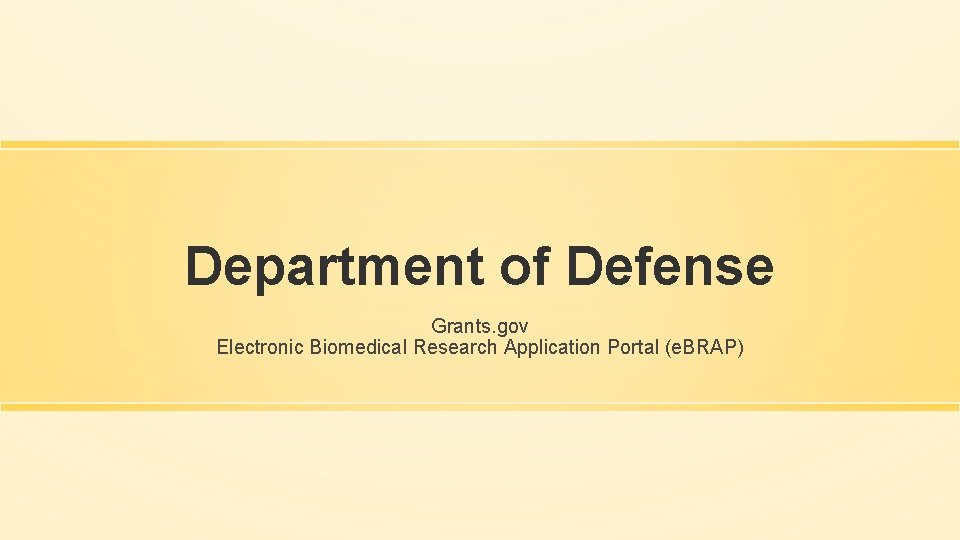 Department of Defense

Grants.gov
Electronic Biomedical Research Application Portal (eBRAP)